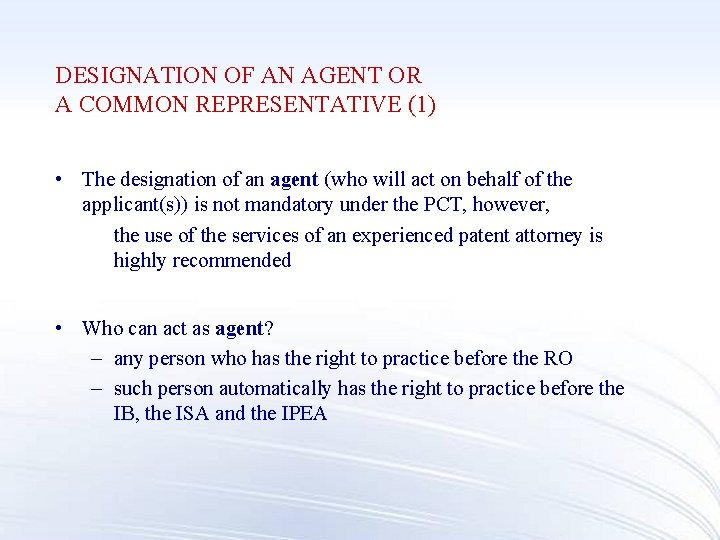 DESIGNATION OF AN AGENT OR
A COMMON REPRESENTATIVE (1)

• The designation of an agent (who will act on behalf of the applicant(s)) is not mandatory under the PCT, however,

the use of the services of an experienced patent attorney is highly recommended

• Who can act as agent?
– any person who has the right to practice before the RO
– such person automatically has the right to practice before the IB, the ISA and the IPEA